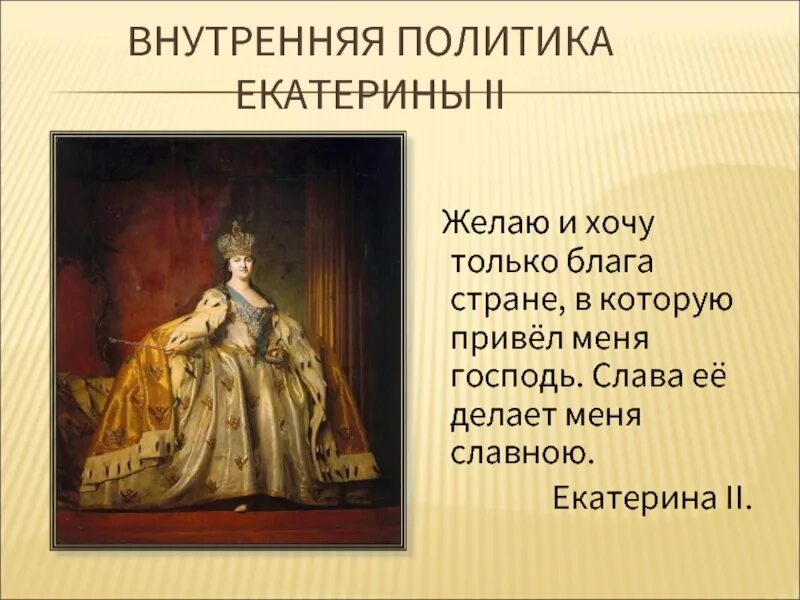 ВНУТРЕННЯЯ ПОЛИТИКА ЕКАТЕРИНЫ II

Желаю и хочу только блага стране, в которую привёл меня господь. Слава её делает меня славною.

Екатерина II.